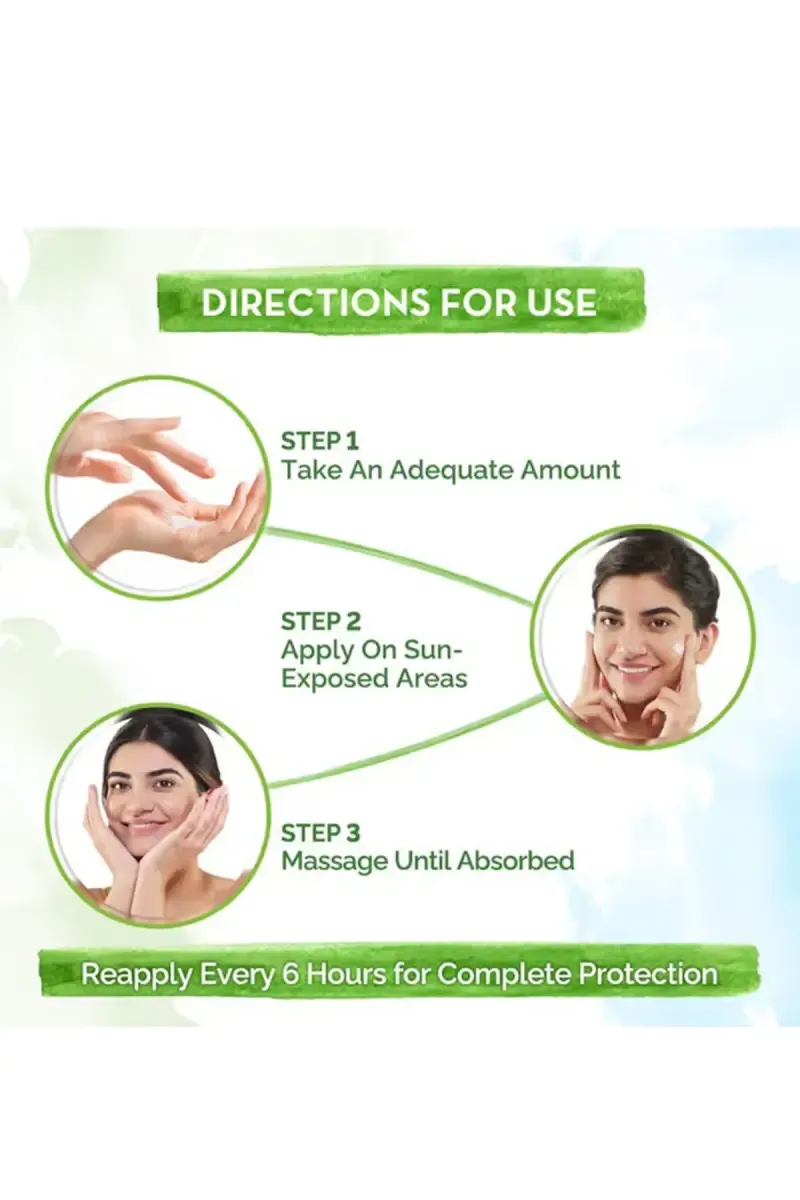 DIRECTIONS FOR USE

STEP 1
Take An Adequate Amount

STEP 2
Apply On Sun-Exposed Areas

STEP 3
Massage Until Absorbed

Reapply Every 6 Hours for Complete Protection